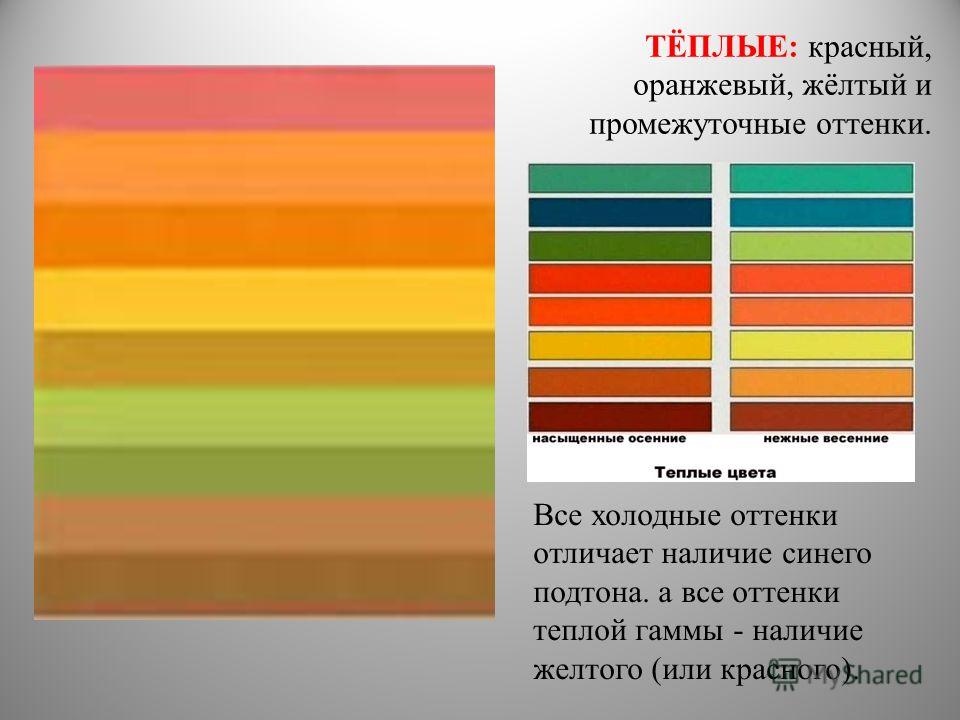 ТЁПЛЫЕ: красный, оранжевый, жёлтый и промежуточные оттенки.

насыщенные осенние

нежные весенние

Теплые цвета

Все холодные оттенки отличает наличие синего подтона. а все оттенки теплой гаммы - наличие желтого (или красного).

MyShared